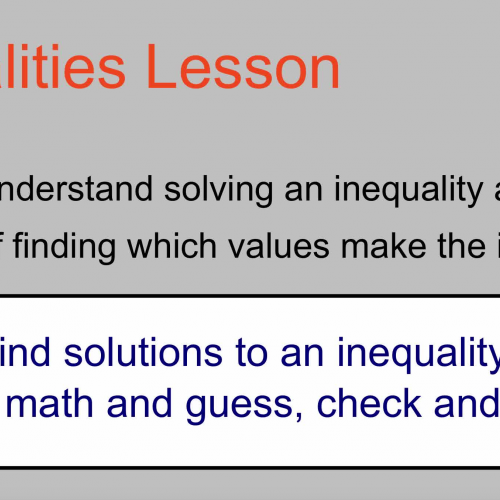 alities Lesson

nderstand solving an inequality a
f finding which values make the i

ind solutions to an inequality
math and guess, check and